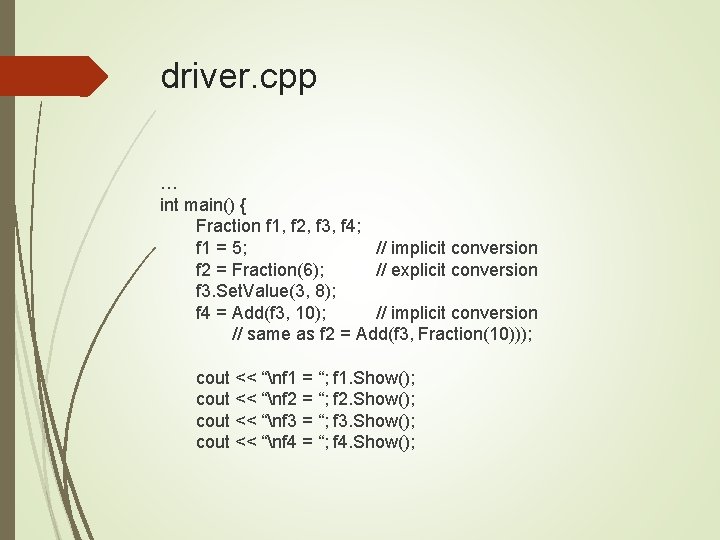 driver.cpp

…
int main() {
Fraction f1, f2, f3, f4;
f1 = 5; // implicit conversion
f2 = Fraction(6); // explicit conversion
f3.SetValue(3, 8);
f4 = Add(f3, 10); // implicit conversion
// same as f2 = Add(f3, Fraction(10)));

cout << “\nf1 = “; f1.Show();
cout << “\nf2 = “; f2.Show();
cout << “\nf3 = “; f3.Show();
cout << “\nf4 = “; f4.Show();